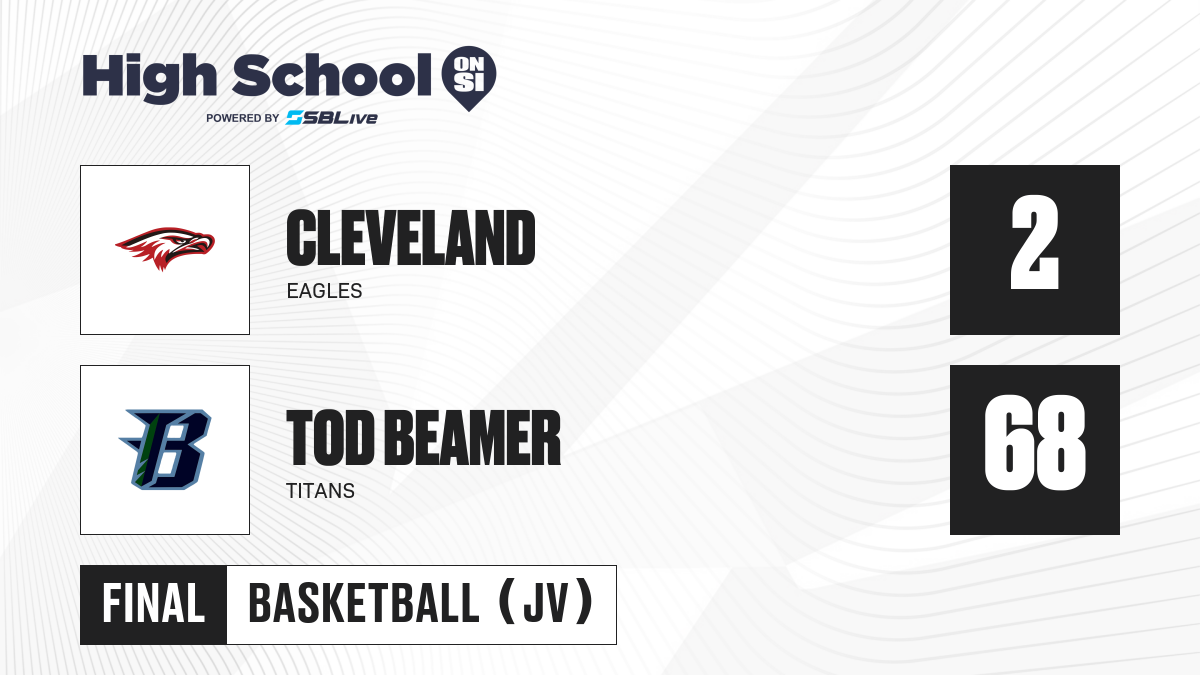 High School ON SI
POWERED BY SBLive

CLEVELAND
EAGLES

2

TOD BEAMER
TITANS

68

FINAL

BASKETBALL (JV)